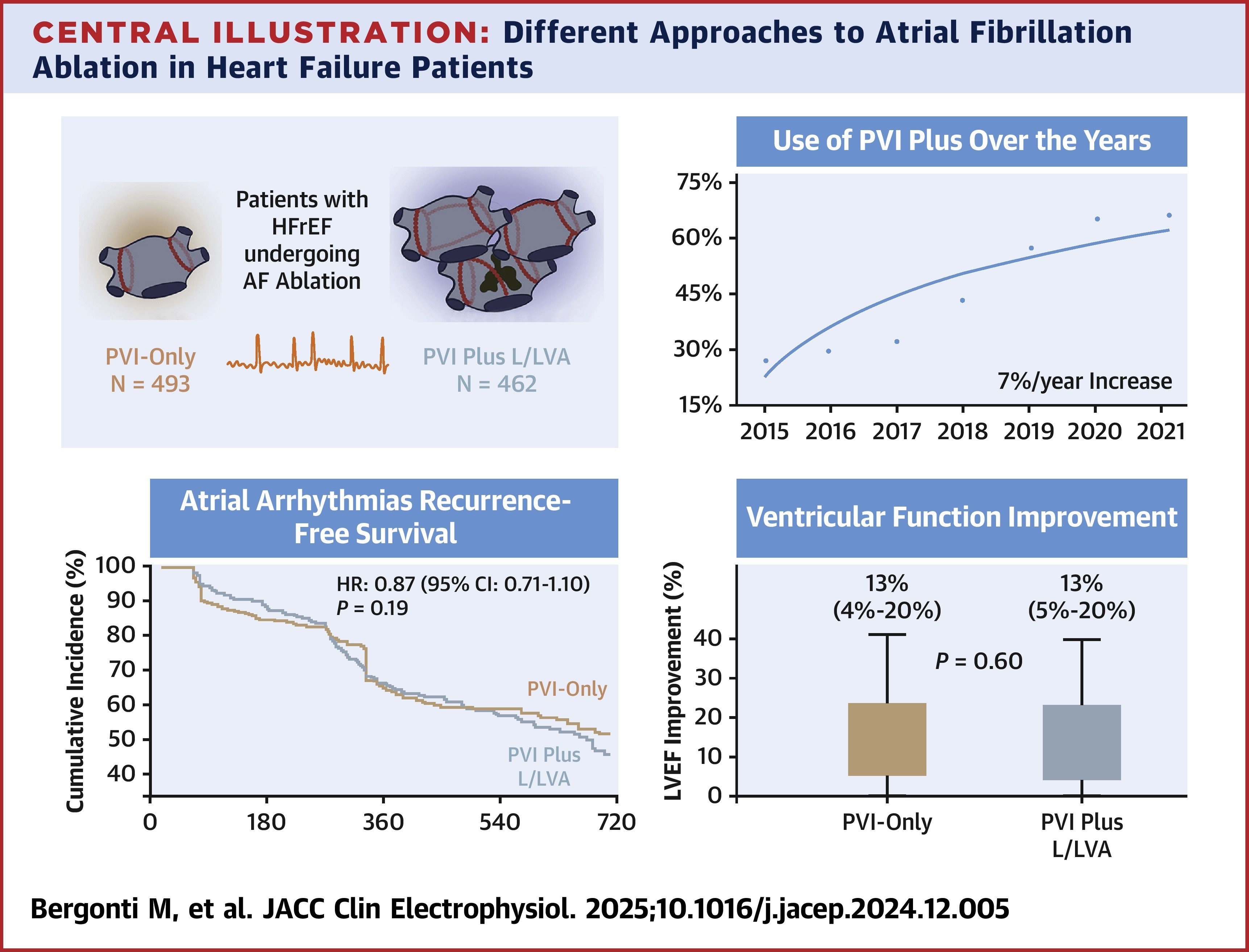 CENTRAL ILLUSTRATION: Different Approaches to Atrial Fibrillation Ablation in Heart Failure Patients

Patients with HFrEF undergoing AF Ablation

PVI-Only
N = 493

PVI Plus L/LVA
N = 462

Use of PVI Plus Over the Years

75%
60%
45%
30%
15%

7%/year Increase

2015 2016 2017 2018 2019 2020 2021

Atrial Arrhythmias Recurrence-Free Survival

Cumulative Incidence (%)

100
90
80
70
60
50
40

HR: 0.87 (95% CI: 0.71-1.10)
$P$ = 0.19

PVI-Only

PVI Plus L/LVA

0 180 360 540 720

Ventricular Function Improvement

LVEF Improvement (%)

40
30
20
10
0

13%
(4%-20%)

13%
(5%-20%)

$P$ = 0.60

PVI-Only

PVI Plus L/LVA

Bergonti M, et al. JACC Clin Electrophysiol. 2025;10.1016/j.jacep.2024.12.005